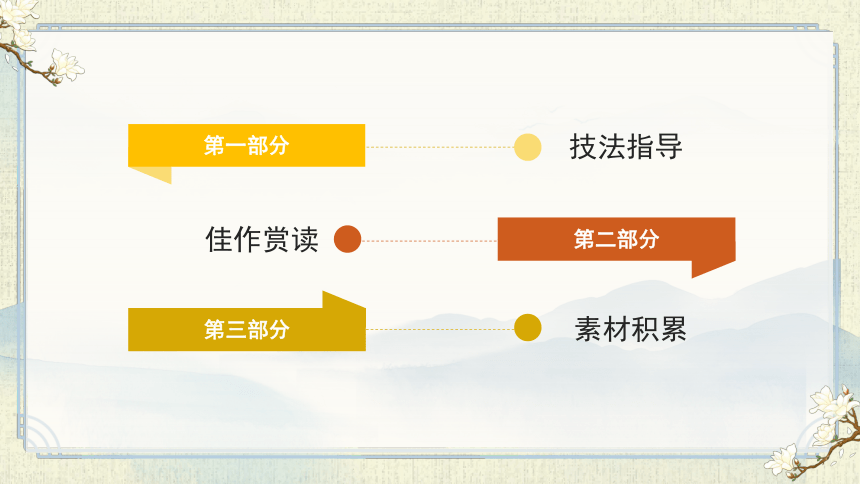 第一部分

技法指导

佳作赏读

第二部分

第三部分

素材积累